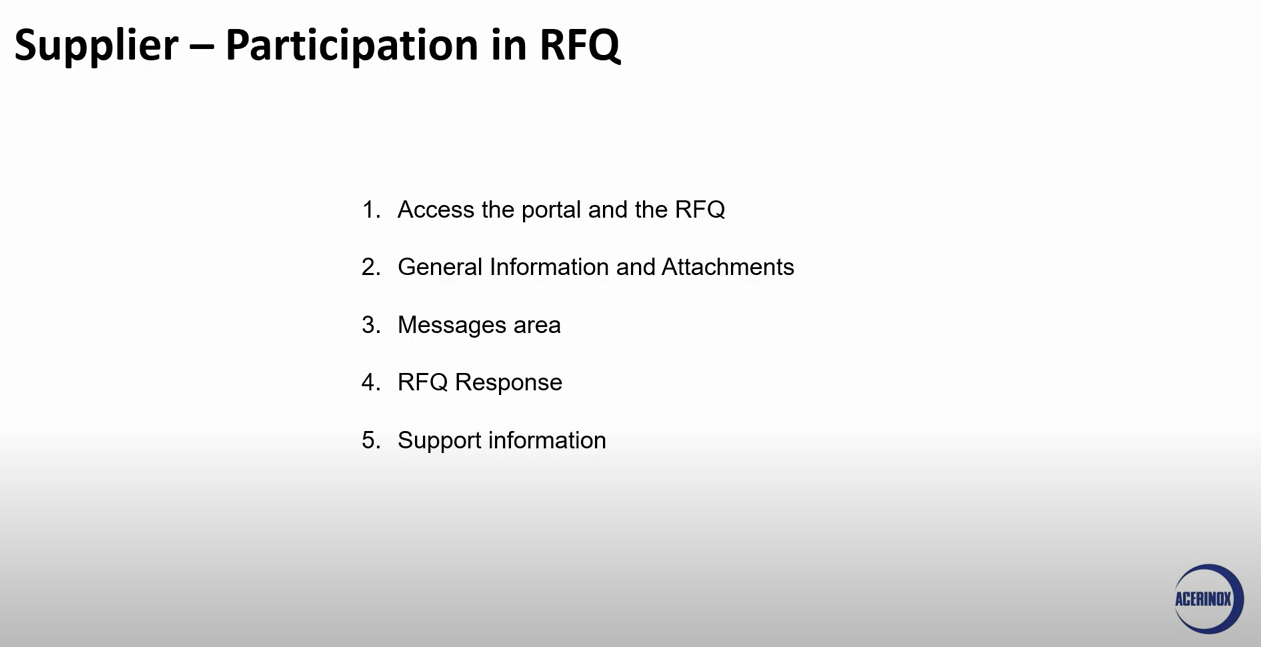 Supplier – Participation in RFQ

1. Access the portal and the RFQ
2. General Information and Attachments
3. Messages area
4. RFQ Response
5. Support information

ACERINOX